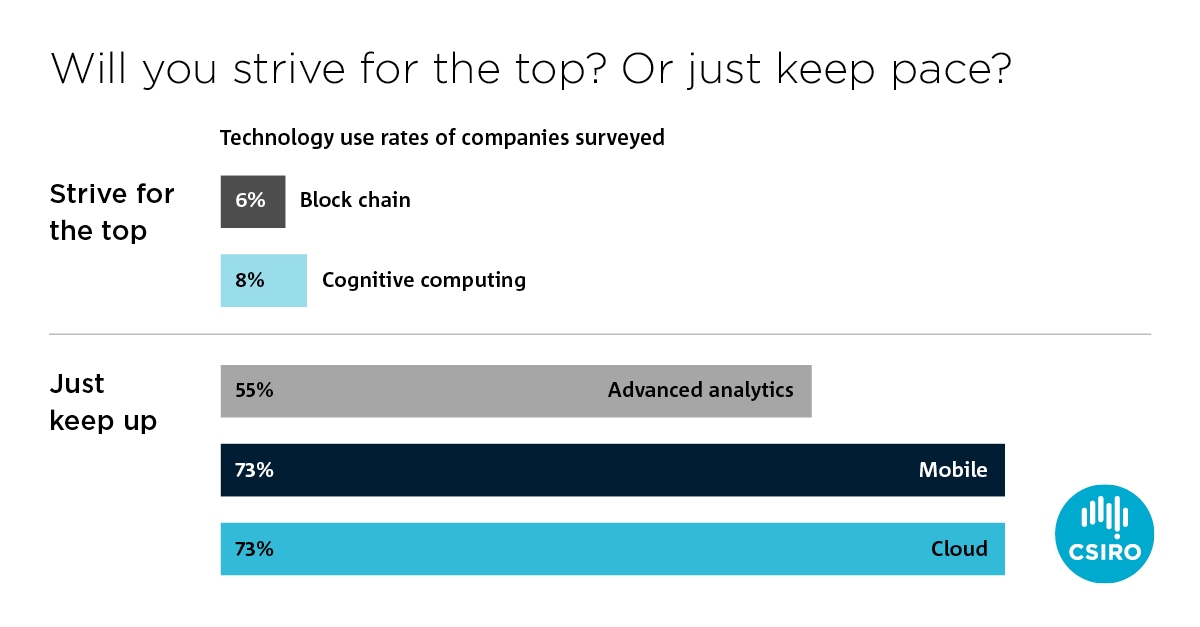 Will you strive for the top? Or just keep pace?

Technology use rates of companies surveyed

Strive for the top

6% Block chain

8% Cognitive computing

Just keep up

55% Advanced analytics

73% Mobile

73% Cloud

CSIRO